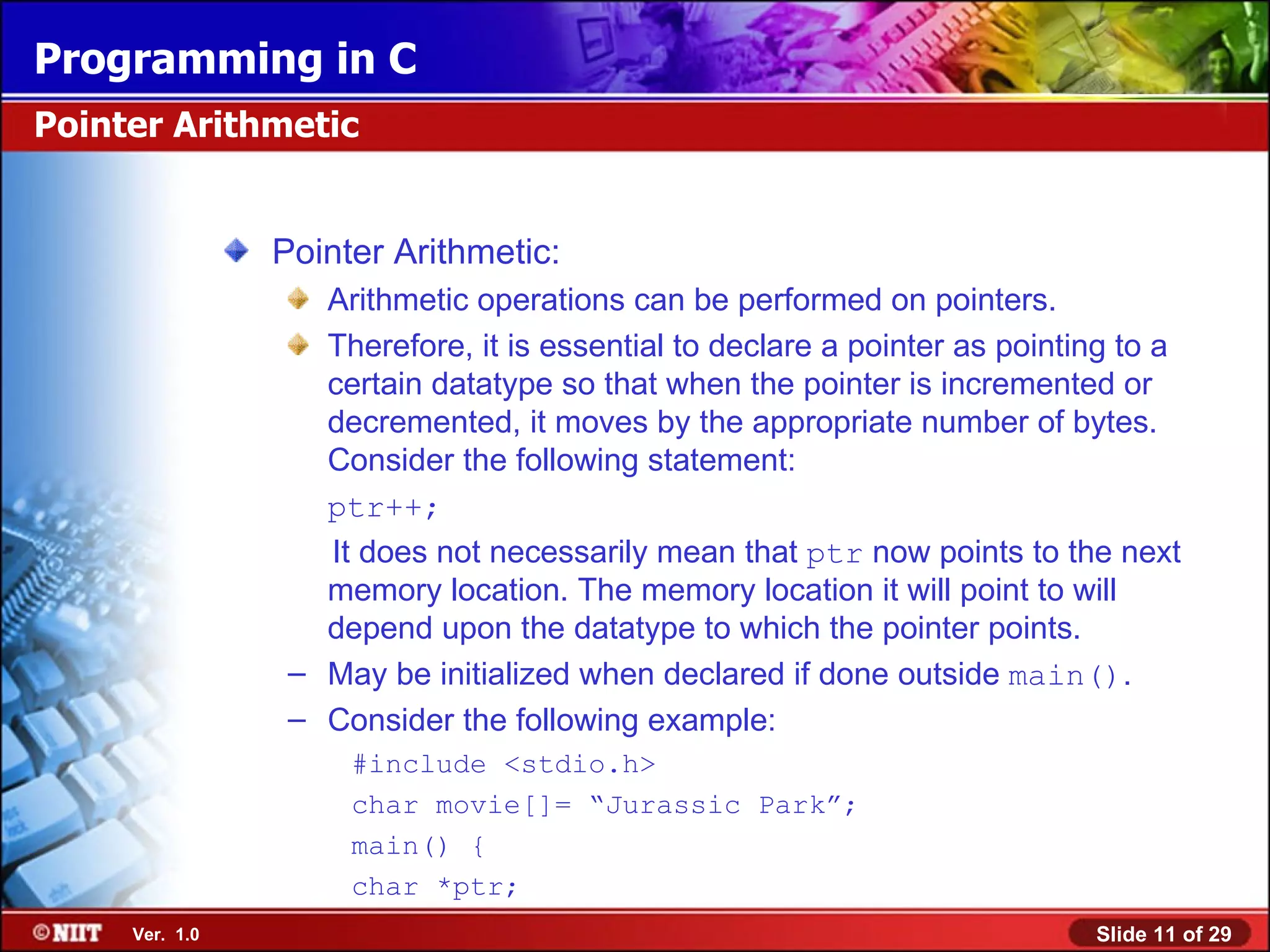 Programming in C

Pointer Arithmetic

Pointer Arithmetic:

Arithmetic operations can be performed on pointers.

Therefore, it is essential to declare a pointer as pointing to a certain datatype so that when the pointer is incremented or decremented, it moves by the appropriate number of bytes. Consider the following statement:

ptr++;

It does not necessarily mean that ptr now points to the next memory location. The memory location it will point to will depend upon the datatype to which the pointer points.

– May be initialized when declared if done outside main().

– Consider the following example:

#include <stdio.h>
char movie[]= “Jurassic Park”;
main() {
char *ptr;

©NIIT Ver. 1.0

Slide 11 of 29